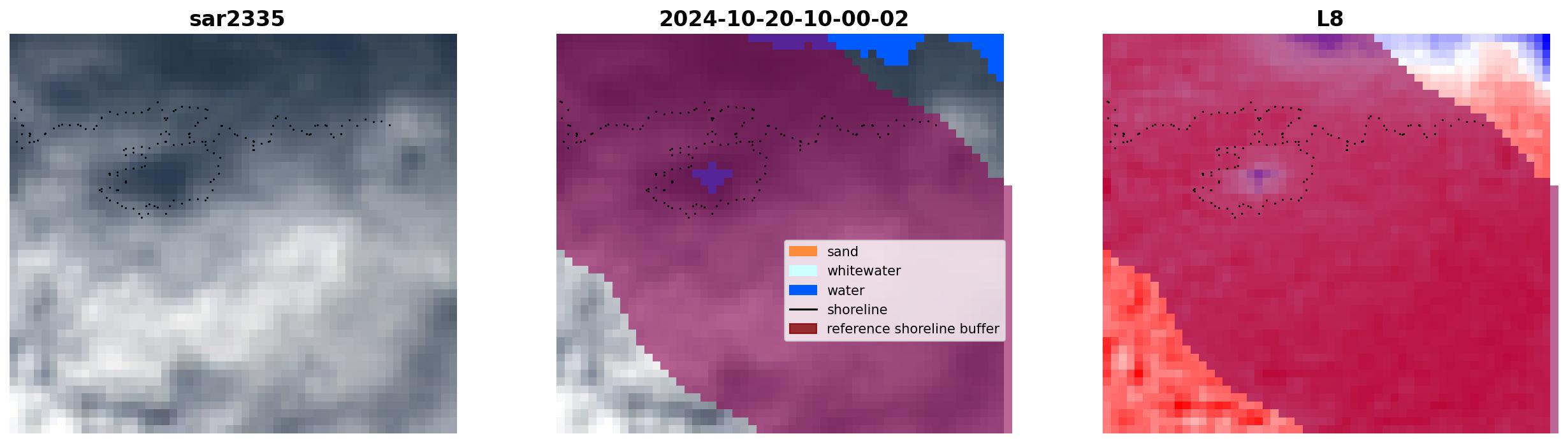 sar2335

2024-10-20-10-00-02

sand
whitewater
water
shoreline
reference shoreline buffer

L8